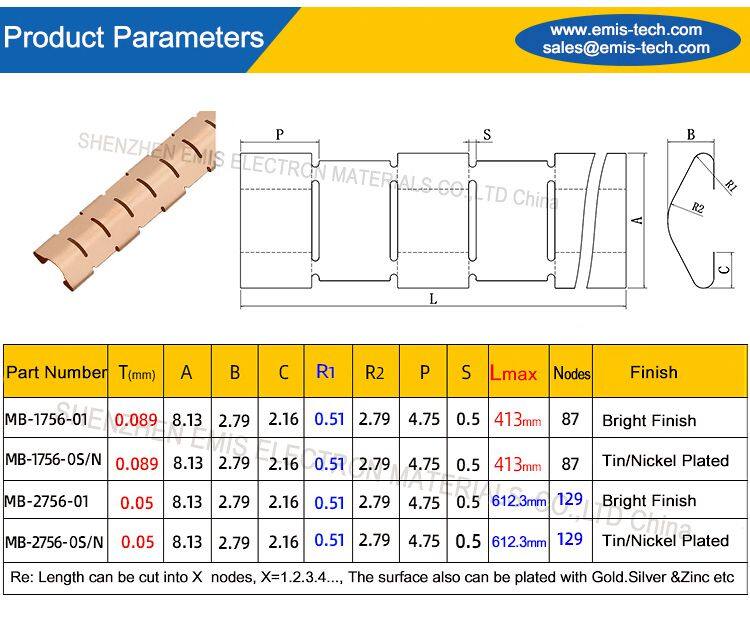 Product Parameters

www.emis-tech.com
sales@emis-tech.com

SHENZHEN EMIS ELECTRON MATERIALS CO.,LTD China

P
S
B
R1
R2
A
C
L

| Part Number | T(mm) | A | B | C | R1 | R2 | P | S | Lmax | Nodes | Finish |
|---|---|---|---|---|---|---|---|---|---|---|---|
| MB-1756-01 | 0.089 | 8.13 | 2.79 | 2.16 | 0.51 | 2.79 | 4.75 | 0.5 | 413mm | 87 | Bright Finish |
| MB-1756-0S/N | 0.089 | 8.13 | 2.79 | 2.16 | 0.51 | 2.79 | 4.75 | 0.5 | 413mm | 87 | Tin/Nickel Plated |
| MB-2756-01 | 0.05 | 8.13 | 2.79 | 2.16 | 0.51 | 2.79 | 4.75 | 0.5 | 612.3mm | 129 | Bright Finish |
| MB-2756-0S/N | 0.05 | 8.13 | 2.79 | 2.16 | 0.51 | 2.79 | 4.75 | 0.5 | 612.3mm | 129 | Tin/Nickel Plated |

SHENZHEN EMIS ELECTRON MATERIALS CO.,LTD China

Re: Length can be cut into X nodes, X=1.2.3.4..., The surface also can be plated with Gold.Silver &Zinc etc